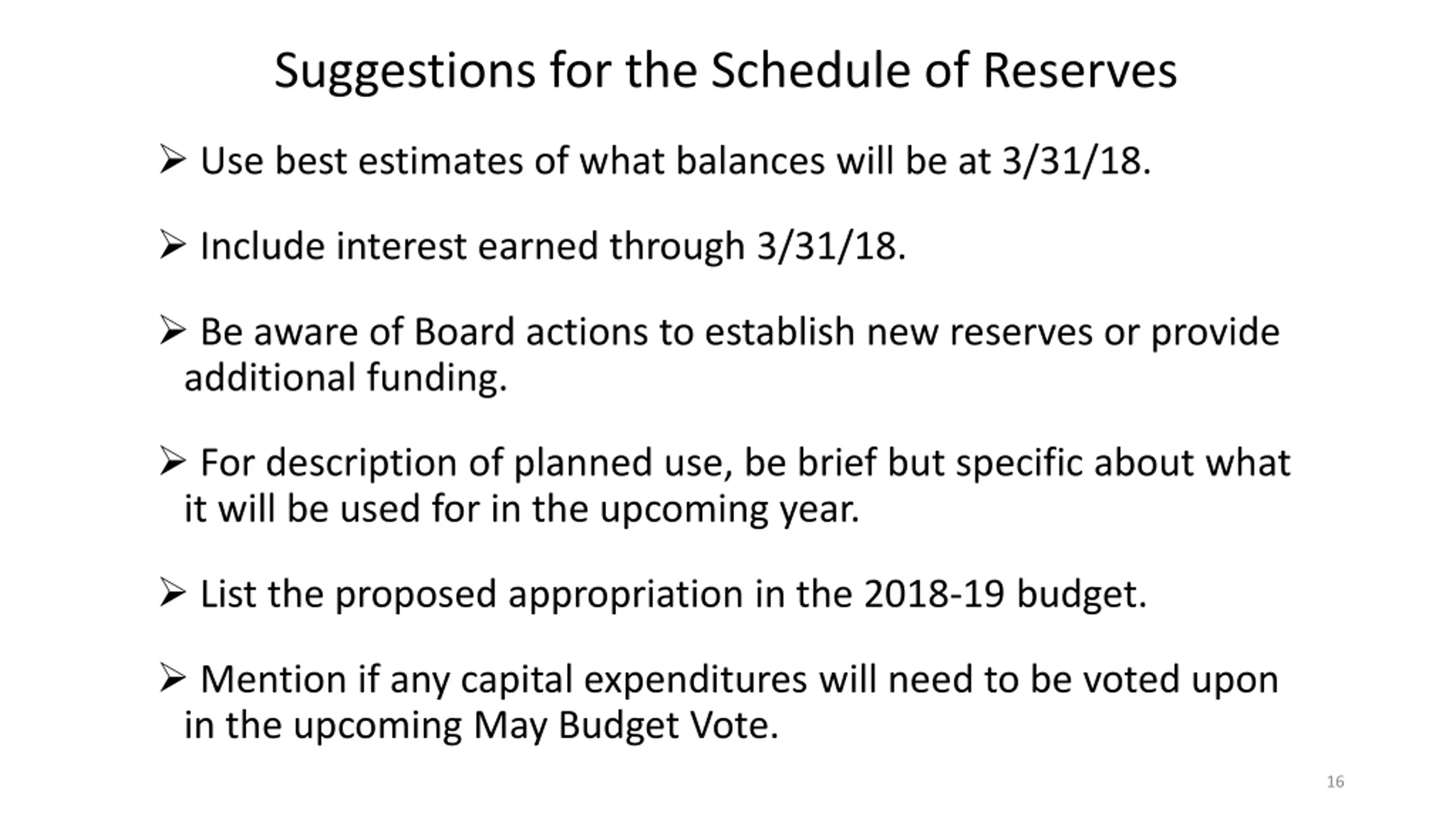 Suggestions for the Schedule of Reserves

➢ Use best estimates of what balances will be at 3/31/18.

➢ Include interest earned through 3/31/18.

➢ Be aware of Board actions to establish new reserves or provide additional funding.

➢ For description of planned use, be brief but specific about what it will be used for in the upcoming year.

➢ List the proposed appropriation in the 2018-19 budget.

➢ Mention if any capital expenditures will need to be voted upon in the upcoming May Budget Vote.

16